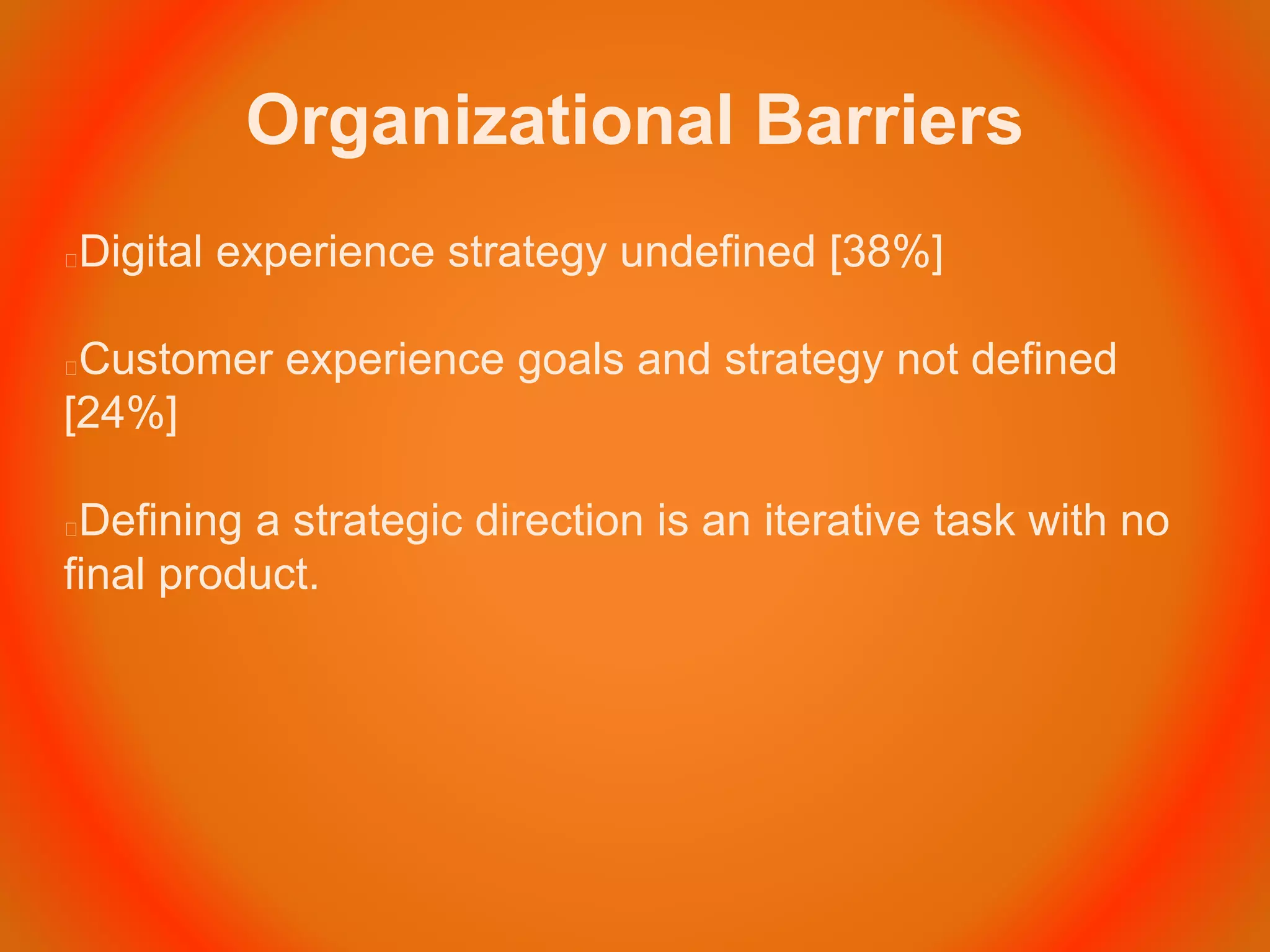 Organizational Barriers

Digital experience strategy undefined [38%]

Customer experience goals and strategy not defined [24%]

Defining a strategic direction is an iterative task with no final product.